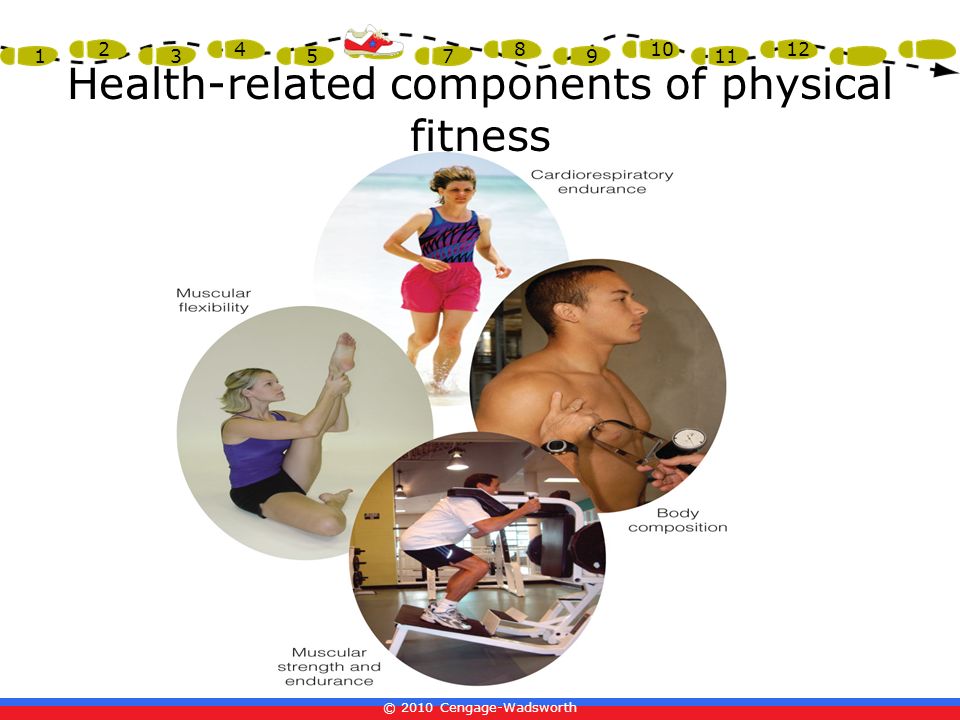 1 2 3 4 5 7 8 9 10 11 12

Health-related components of physical fitness

Cardiorespiratory endurance

Muscular flexibility

Body composition

Muscular strength and endurance

© 2010 Cengage-Wadsworth